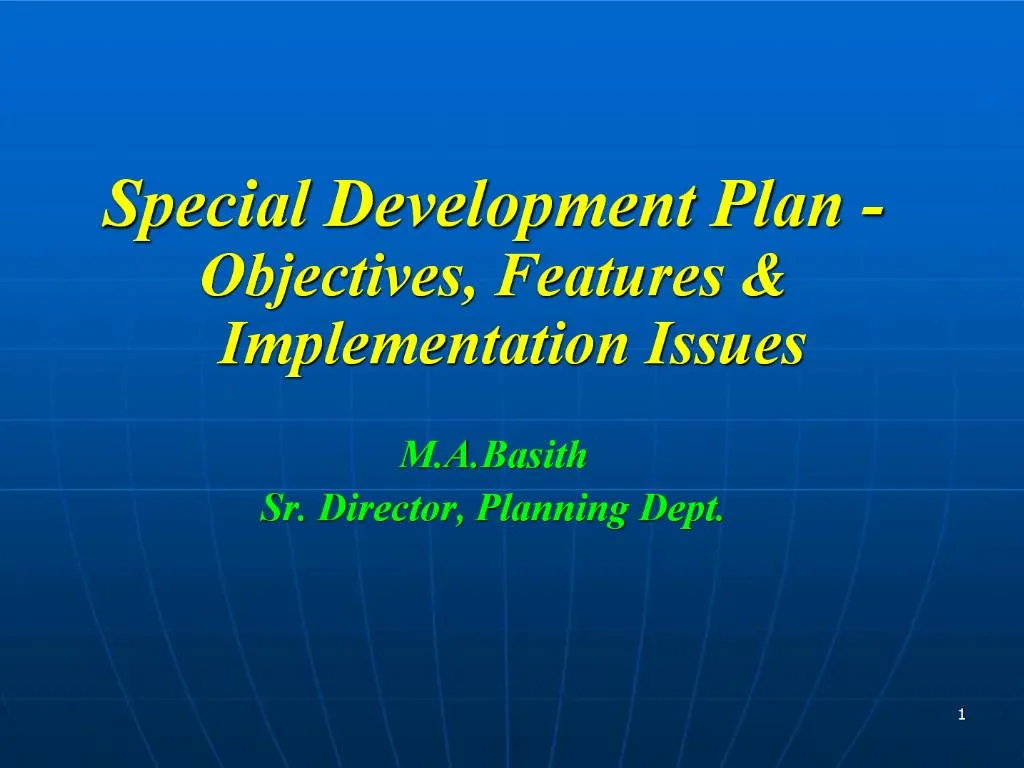 Special Development Plan - Objectives, Features & Implementation Issues

M.A.Basith
Sr. Director, Planning Dept.

1